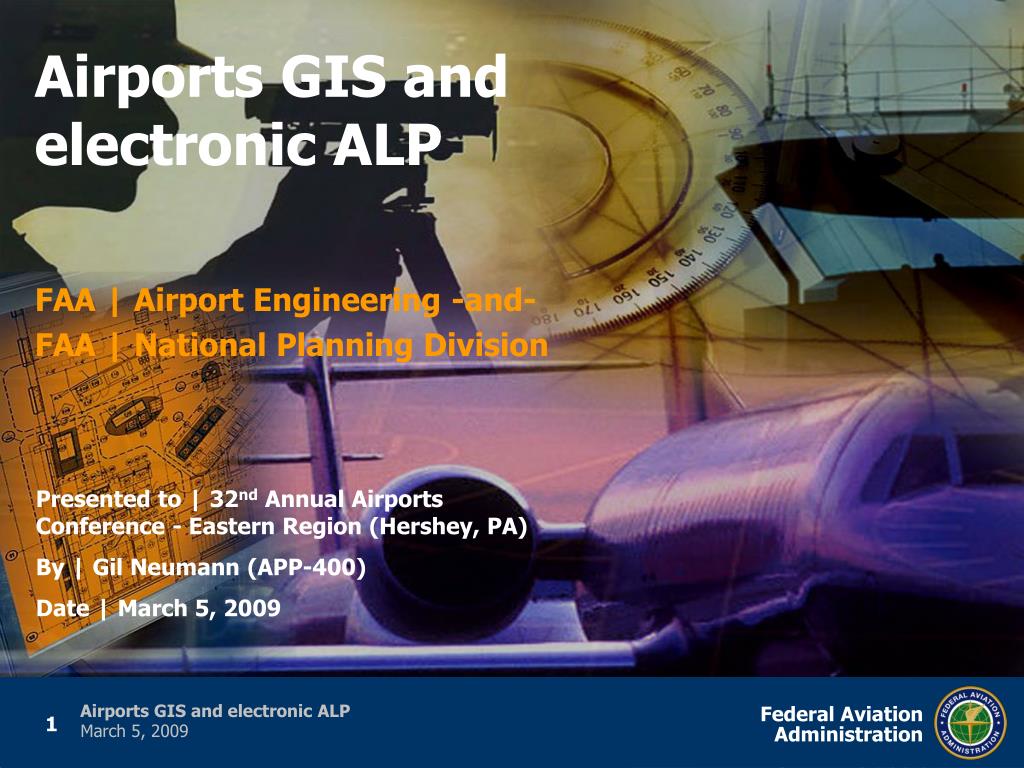 Airports GIS and electronic ALP

FAA | Airport Engineering -and-
FAA | National Planning Division

Presented to | 32$^{nd}$ Annual Airports Conference - Eastern Region (Hershey, PA)

By | Gil Neumann (APP-400)

Date | March 5, 2009

1 Airports GIS and electronic ALP
March 5, 2009

Federal Aviation Administration

FEDERAL AVIATION ADMINISTRATION